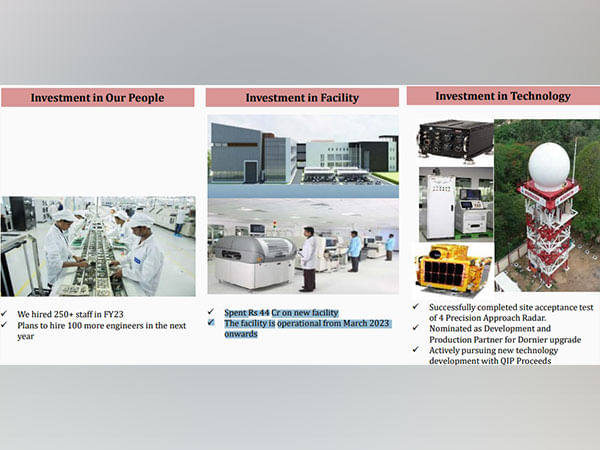 Investment in Our People

✓ We hired 250+ staff in FY23
✓ Plans to hire 100 more engineers in the next year

Investment in Facility

✓ Spent Rs 44 Cr on new facility
✓ The facility is operational from March 2023 onwards

Investment in Technology

✓ Successfully completed site acceptance test of 4 Precision Approach Radar.
✓ Nominated as Development and Production Partner for Dornier upgrade
✓ Actively pursuing new technology development with QIP Proceeds